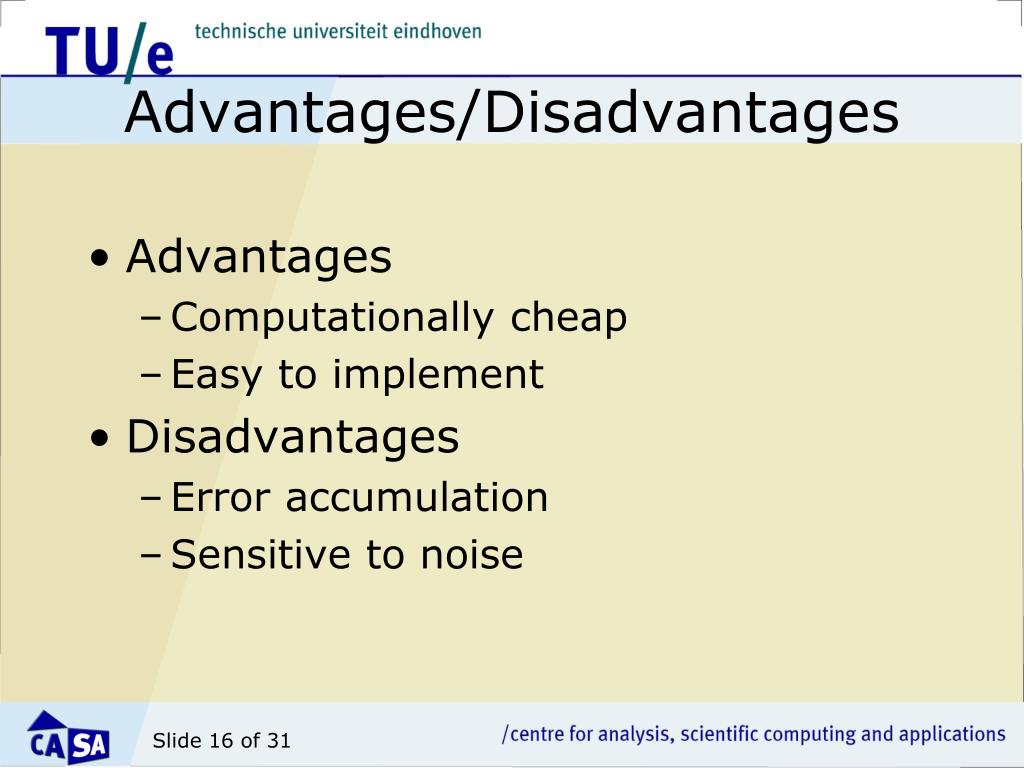 TU/e technische universiteit eindhoven

Advantages/Disadvantages

• Advantages
– Computationally cheap
– Easy to implement
• Disadvantages
– Error accumulation
– Sensitive to noise

CASA

Slide 16 of 31

/centre for analysis, scientific computing and applications